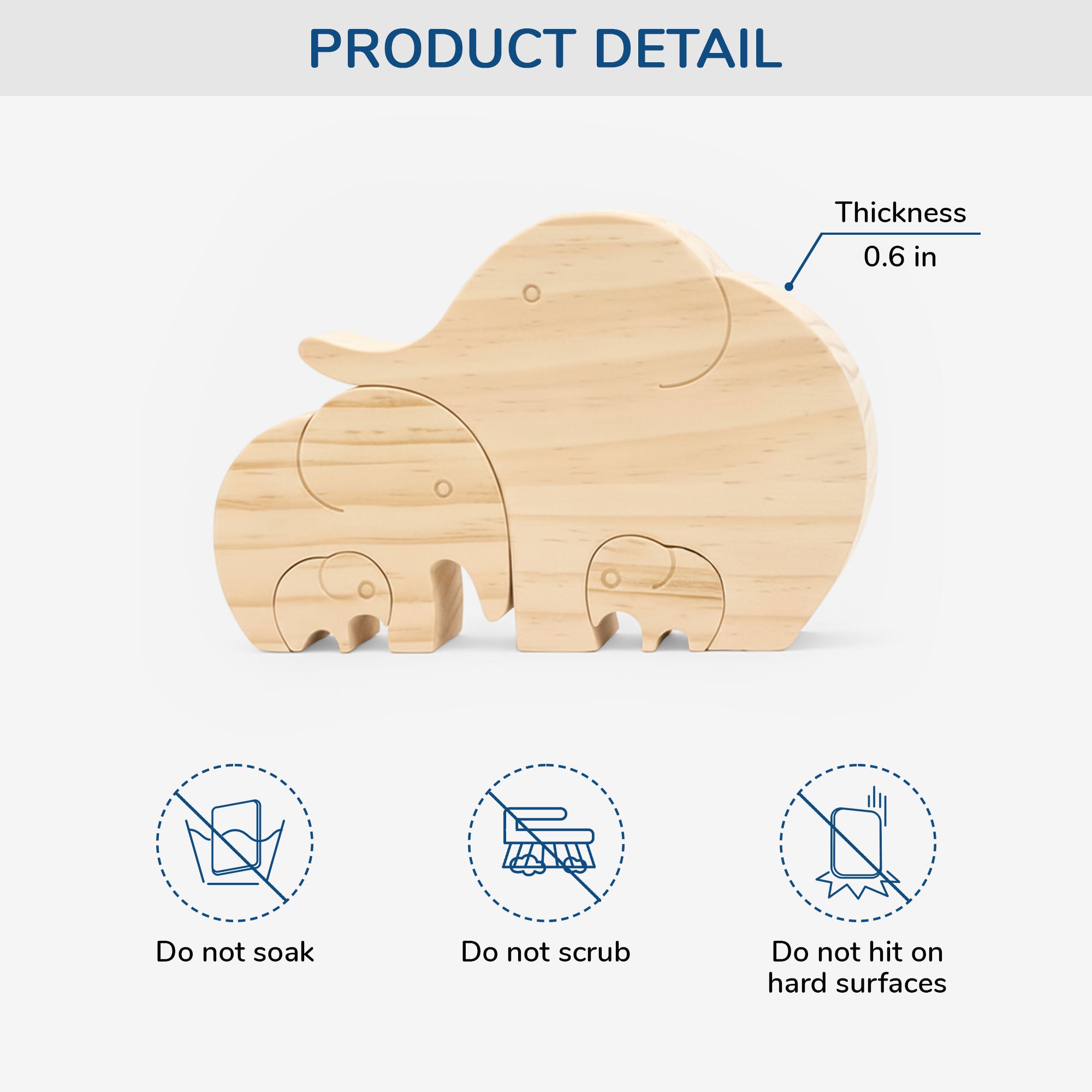 PRODUCT DETAIL

Thickness
0.6 in

Do not soak

Do not scrub

Do not hit on hard surfaces